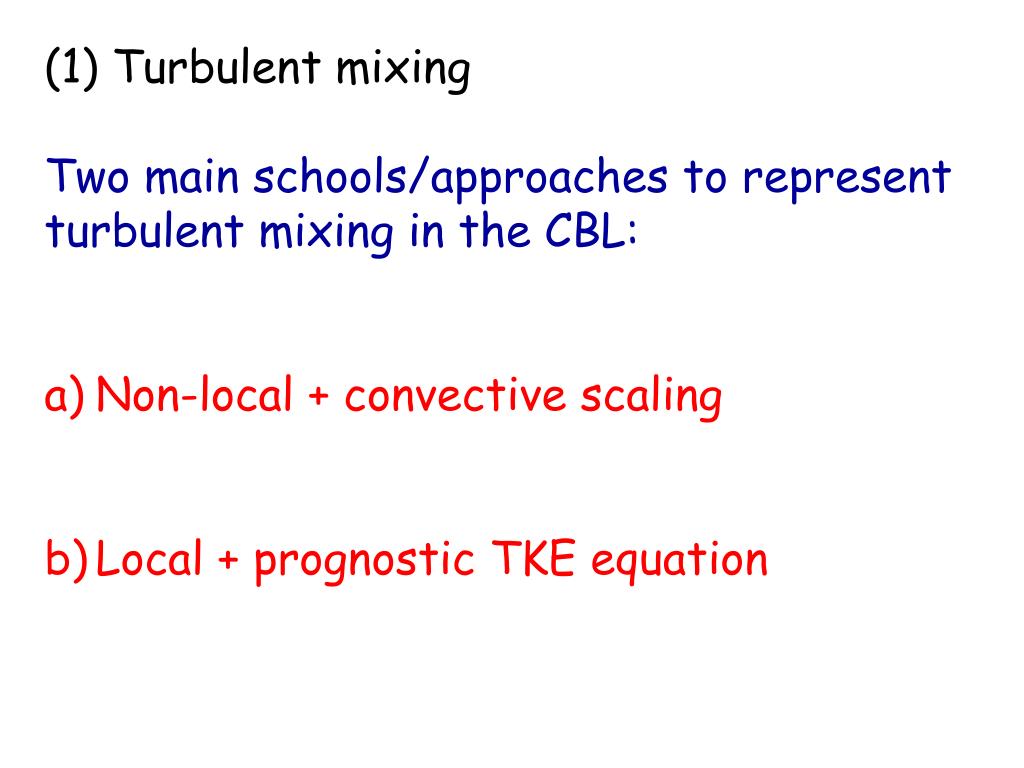 (1) Turbulent mixing

Two main schools/approaches to represent turbulent mixing in the CBL:

a) Non-local + convective scaling

b) Local + prognostic TKE equation